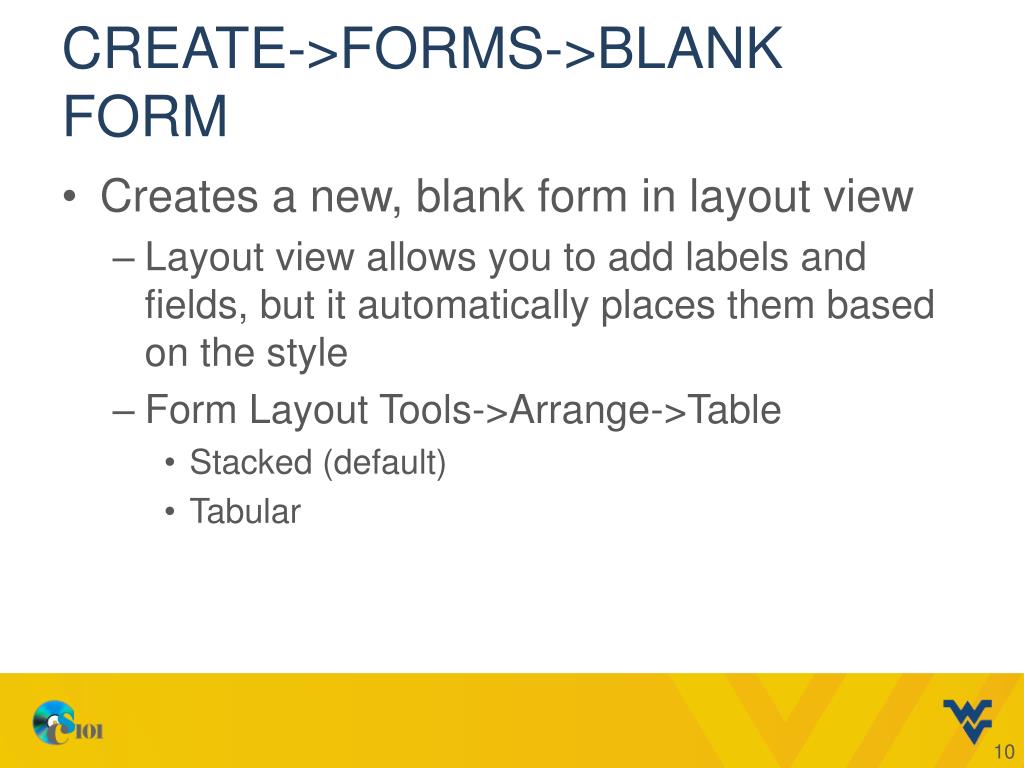 CREATE->FORMS->BLANK FORM

• Creates a new, blank form in layout view
– Layout view allows you to add labels and fields, but it automatically places them based on the style
– Form Layout Tools->Arrange->Table
• Stacked (default)
• Tabular

CS101

10